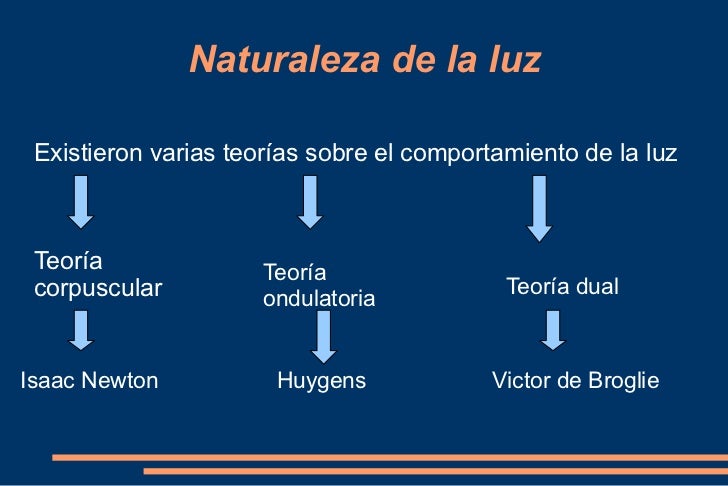 Naturaleza de la luz

Existieron varias teorías sobre el comportamiento de la luz

Teoría corpuscular

Isaac Newton

Teoría ondulatoria

Huygens

Teoría dual

Victor de Broglie